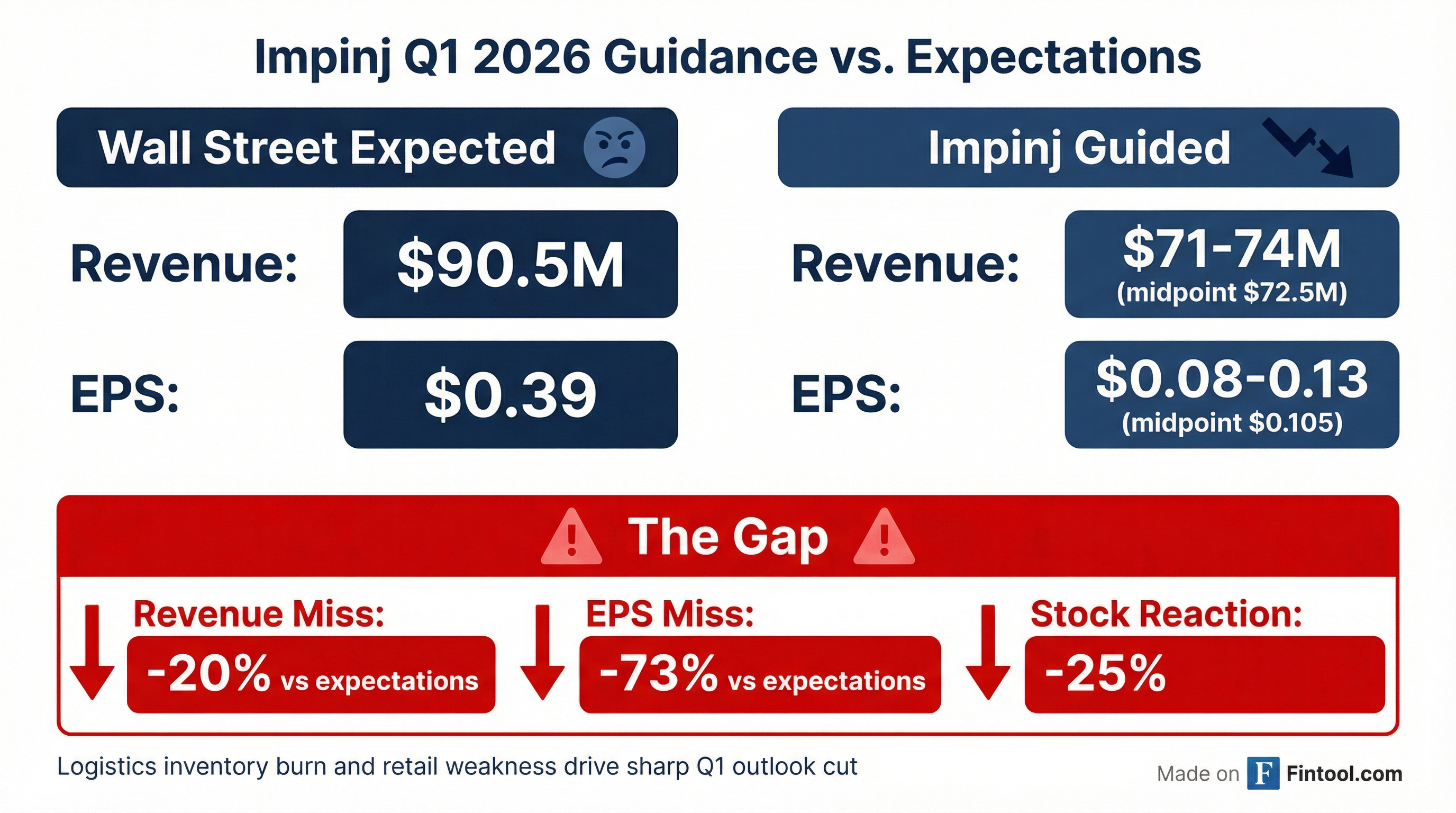 Impinj Q1 2026 Guidance vs. Expectations

Wall Street Expected

Revenue: \$90.5M

EPS: \$0.39

Impinj Guided

Revenue: \$71-74M (midpoint \$72.5M)

EPS: \$0.08-0.13 (midpoint \$0.105)

The Gap

Revenue Miss: -20% vs expectations

EPS Miss: -73% vs expectations

Stock Reaction: -25%

Logistics inventory burn and retail weakness drive sharp Q1 outlook cut

Made on F Fintool.com